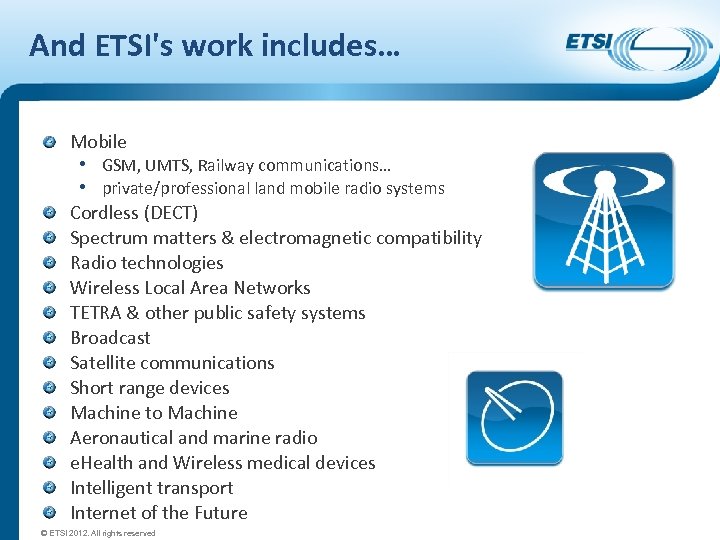 And ETSI's work includes…

ETSI

Mobile
• GSM, UMTS, Railway communications…
• private/professional land mobile radio systems

Cordless (DECT)

Spectrum matters & electromagnetic compatibility

Radio technologies

Wireless Local Area Networks

TETRA & other public safety systems

Broadcast

Satellite communications

Short range devices

Machine to Machine

Aeronautical and marine radio

eHealth and Wireless medical devices

Intelligent transport

Internet of the Future

© ETSI 2012. All rights reserved